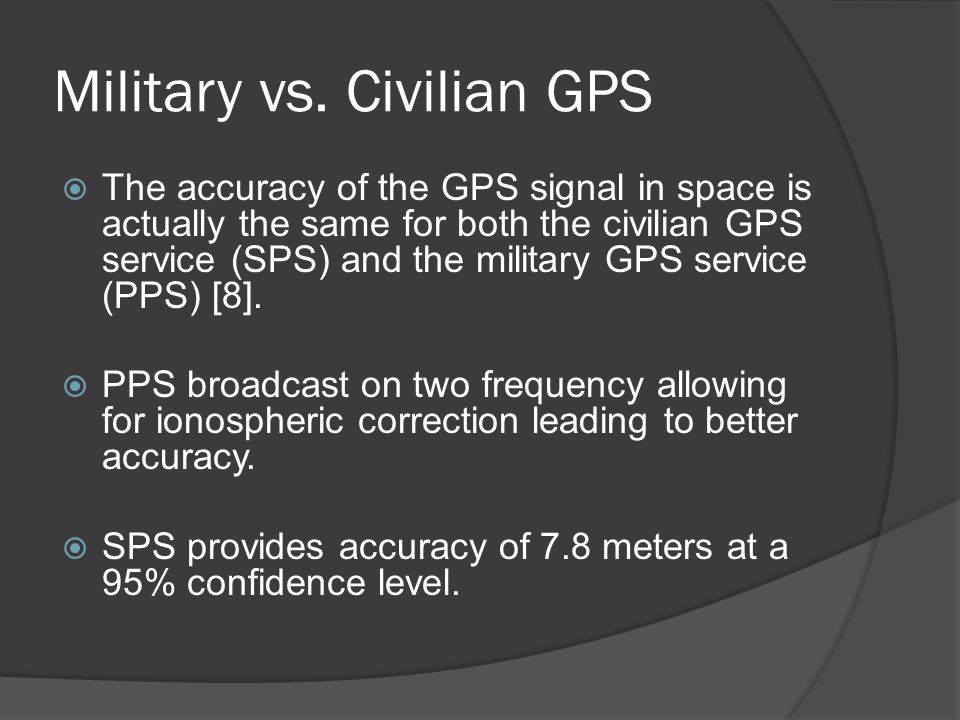 Military vs. Civilian GPS

The accuracy of the GPS signal in space is actually the same for both the civilian GPS service (SPS) and the military GPS service (PPS) [8].

PPS broadcast on two frequency allowing for ionospheric correction leading to better accuracy.

SPS provides accuracy of 7.8 meters at a 95% confidence level.